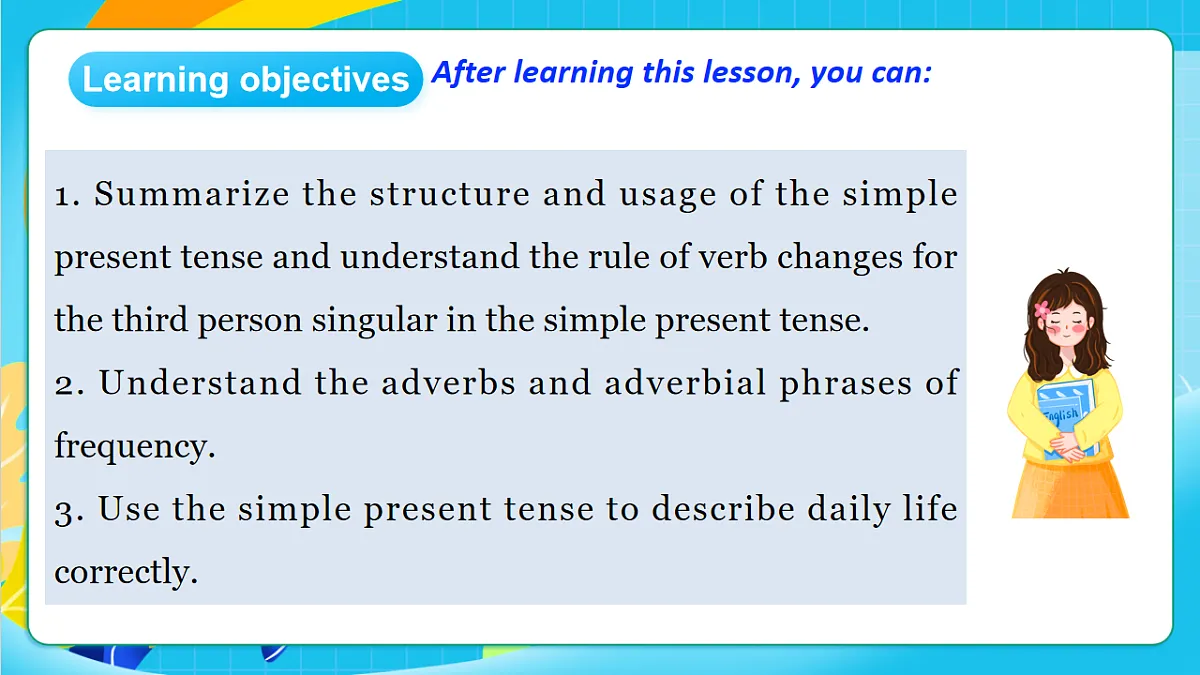 Learning objectives After learning this lesson, you can:

1. Summarize the structure and usage of the simple present tense and understand the rule of verb changes for the third person singular in the simple present tense.
2. Understand the adverbs and adverbial phrases of frequency.
3. Use the simple present tense to describe daily life correctly.

English